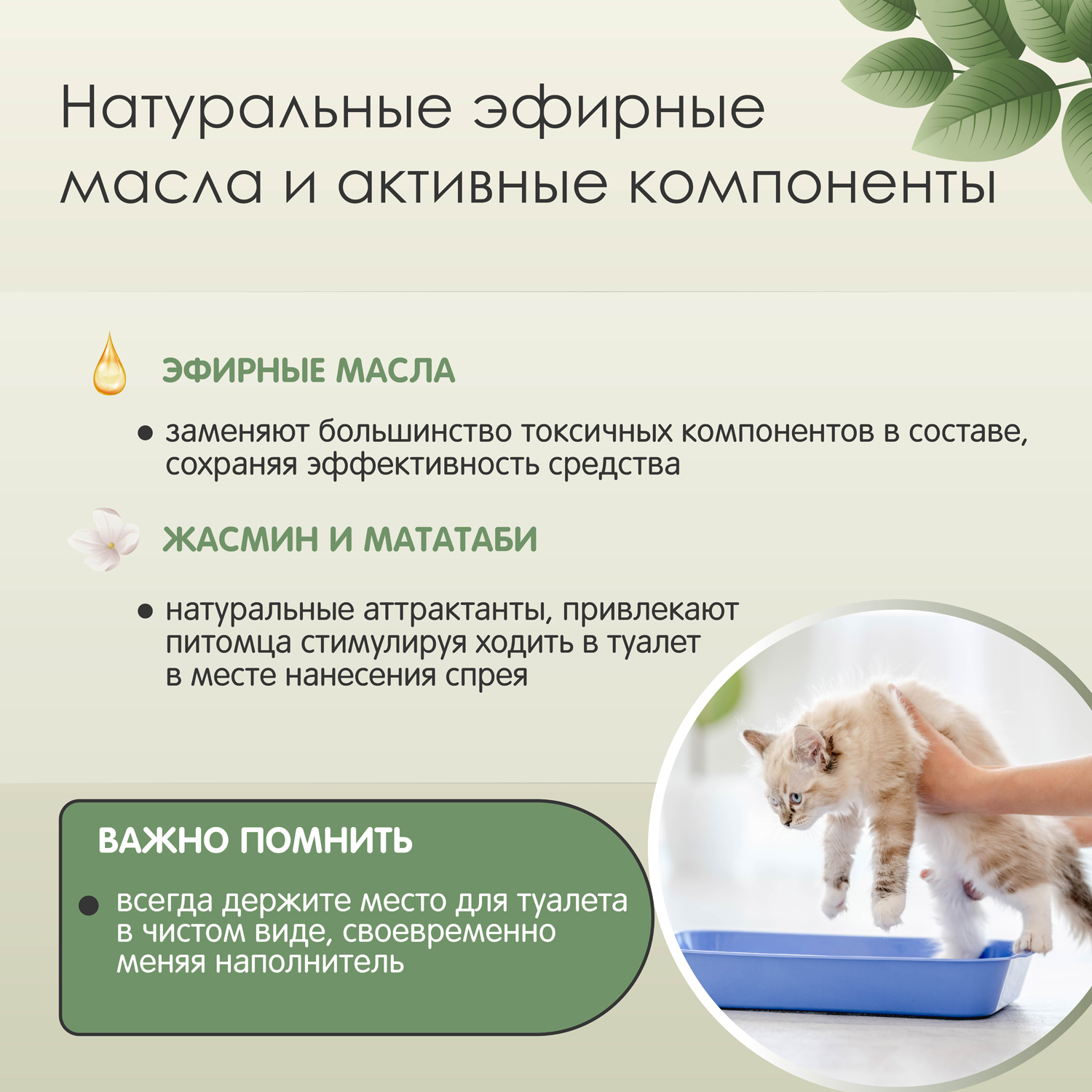 Натуральные эфирные масла и активные компоненты

ЭФИРНЫЕ МАСЛА

● заменяют большинство токсичных компонентов в составе, сохраняя эффективность средства

ЖАСМИН И МАТАТАБИ

● натуральные аттрактанты, привлекают питомца стимулируя ходить в туалет в месте нанесения спрея

ВАЖНО ПОМНИТЬ

● всегда держите место для туалета в чистом виде, своевременно меняя наполнитель